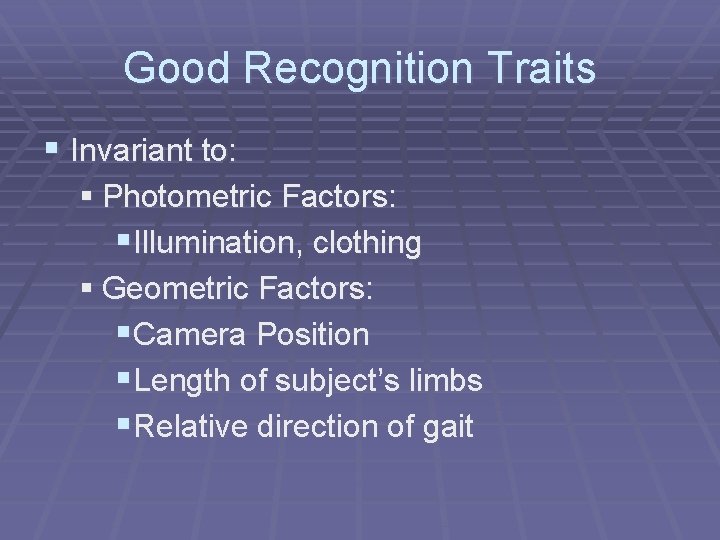 Good Recognition Traits

• Invariant to:
• Photometric Factors:
• Illumination, clothing
• Geometric Factors:
• Camera Position
• Length of subject's limbs
• Relative direction of gait